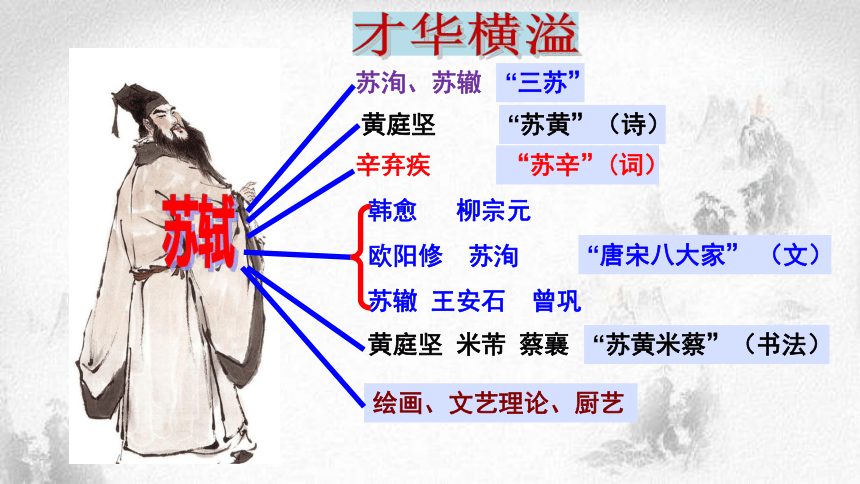 才华横溢

苏轼

苏洵、苏辙 “三苏”

黄庭坚 “苏黄”（诗）

辛弃疾 “苏辛”（词）

韩愈 柳宗元
欧阳修 苏洵 “唐宋八大家”（文）
苏辙 王安石 曾巩

黄庭坚 米芾 蔡襄 “苏黄米蔡”（书法）

绘画、文艺理论、厨艺